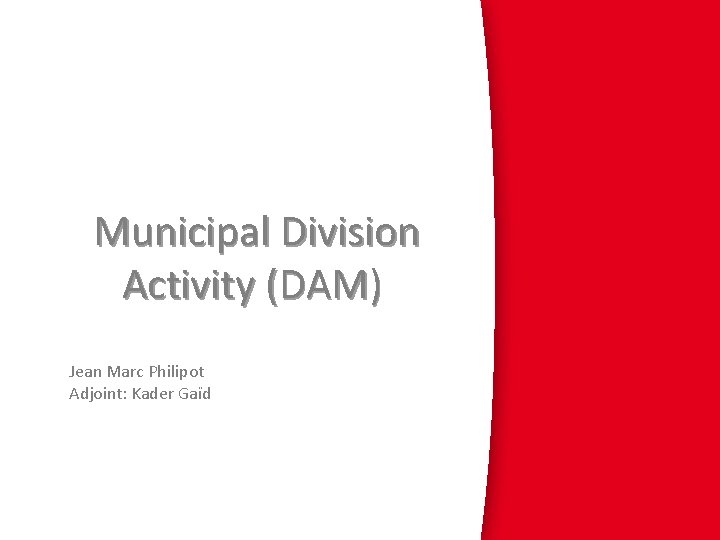 Municipal Division Activity (DAM)

Jean Marc Philipot
Adjoint: Kader Gaïd